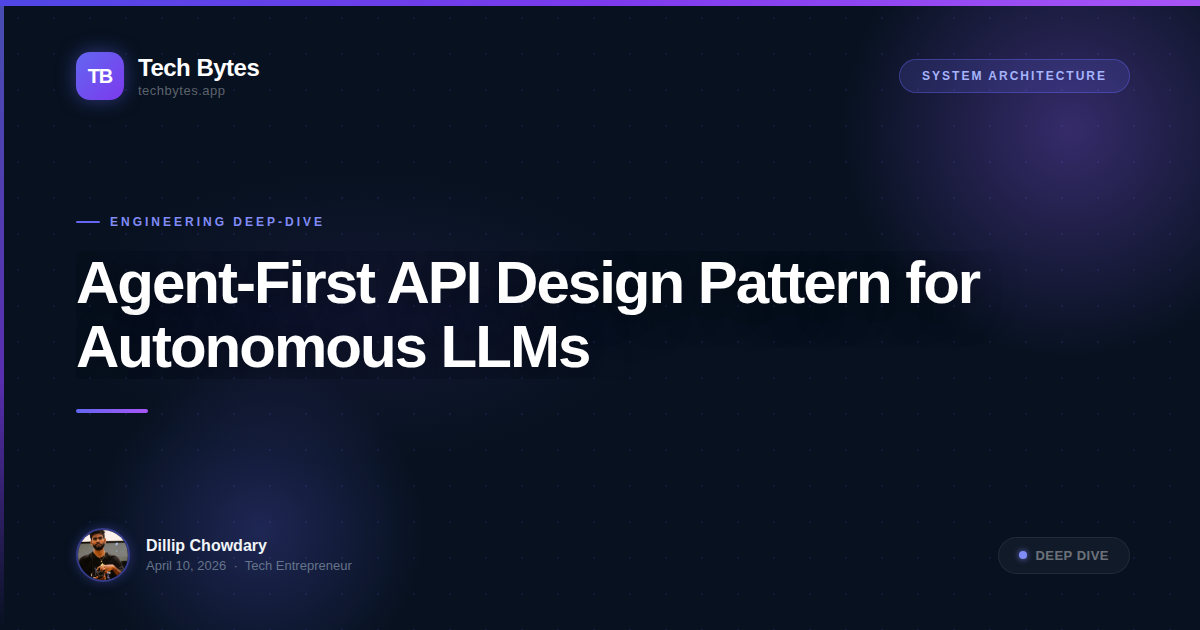 TB
Tech Bytes
techbytes.app

SYSTEM ARCHITECTURE

ENGINEERING DEEP-DIVE

Agent-First API Design Pattern for Autonomous LLMs

Dillip Chowdary
April 10, 2026 · Tech Entrepreneur

DEEP DIVE